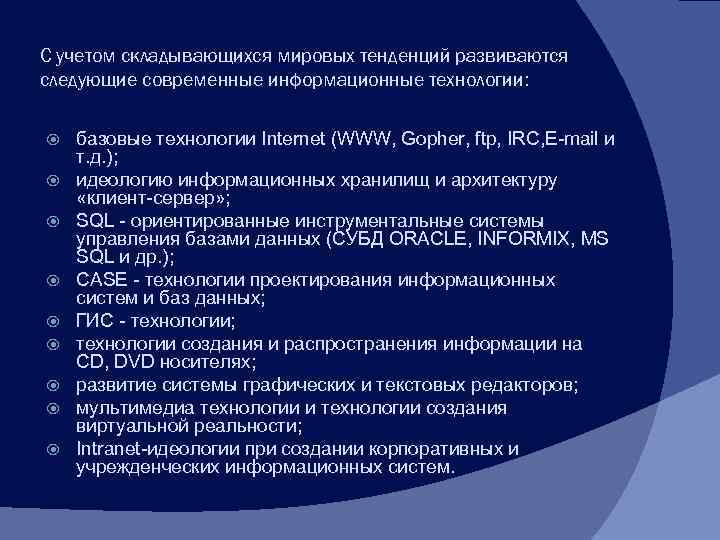 С учетом складывающихся мировых тенденций развиваются следующие современные информационные технологии:

базовые технологии Internet (WWW, Gopher, ftp, IRC,E-mail и т.д.);
идеологию информационных хранилищ и архитектуру «клиент-сервер»;
SQL - ориентированные инструментальные системы управления базами данных (СУБД ORACLE, INFORMIX, MS SQL и др.);
CASE - технологии проектирования информационных систем и баз данных;
ГИС - технологии;
технологии создания и распространения информации на CD, DVD носителях;
развитие системы графических и текстовых редакторов;
мультимедиа технологии и технологии создания виртуальной реальности;
Intranet-идеологии при создании корпоративных и учрежденческих информационных систем.